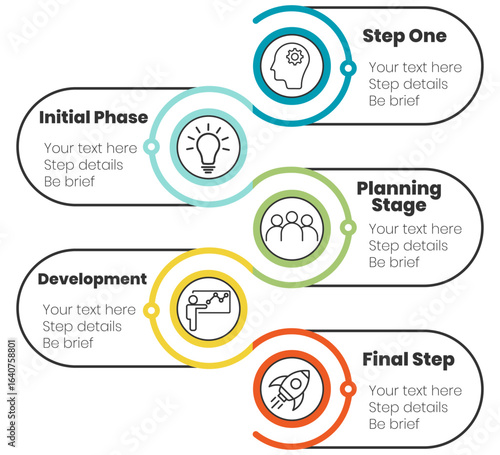 Step One
Your text here
Step details
Be brief

Initial Phase
Your text here
Step details
Be brief

Planning Stage
Your text here
Step details
Be brief

Development
Your text here
Step details
Be brief

Final Step
Your text here
Step details
Be brief

Adobe Stock | #1640758801